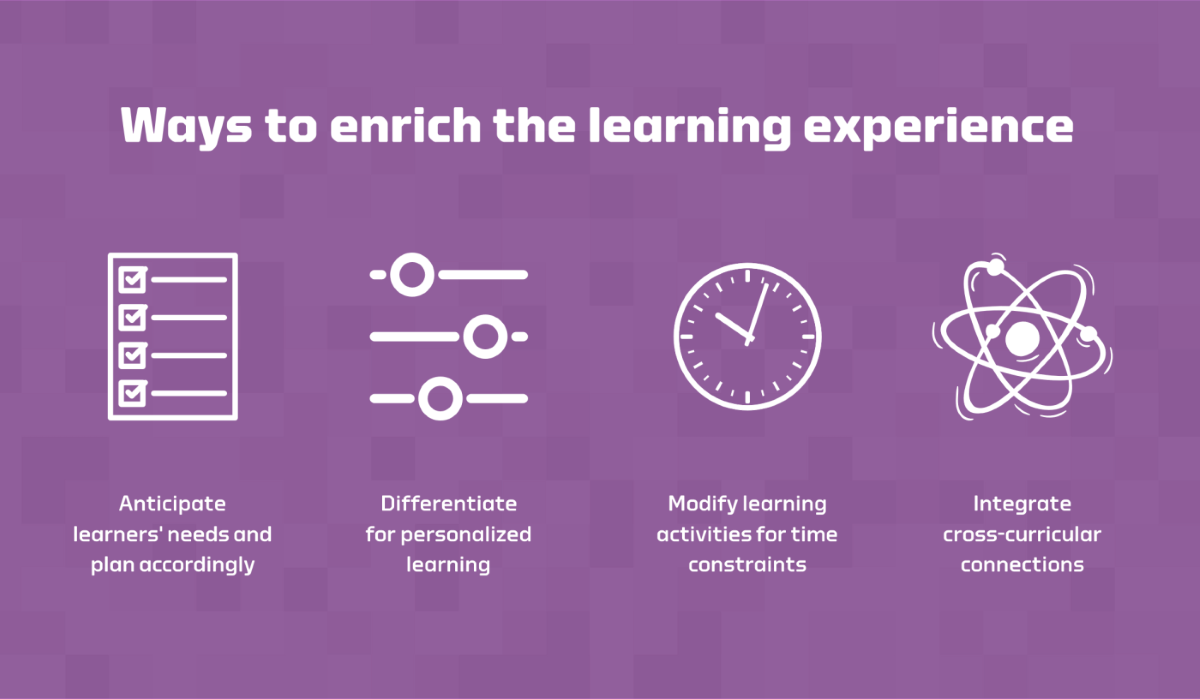 Ways to enrich the learning experience

Anticipate learners' needs and plan accordingly

Differentiate for personalized learning

Modify learning activities for time constraints

Integrate cross-curricular connections